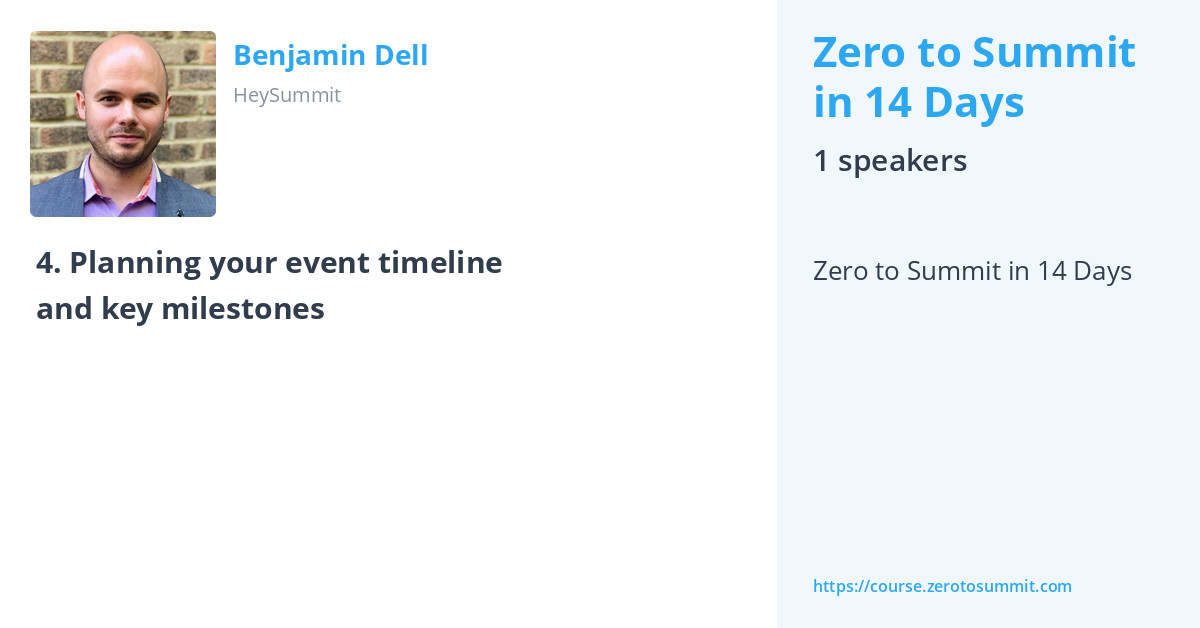 Benjamin Dell

HeySummit

4. Planning your event timeline and key milestones

Zero to Summit in 14 Days

1 speakers

Zero to Summit in 14 Days

https://course.zerotosummit.com